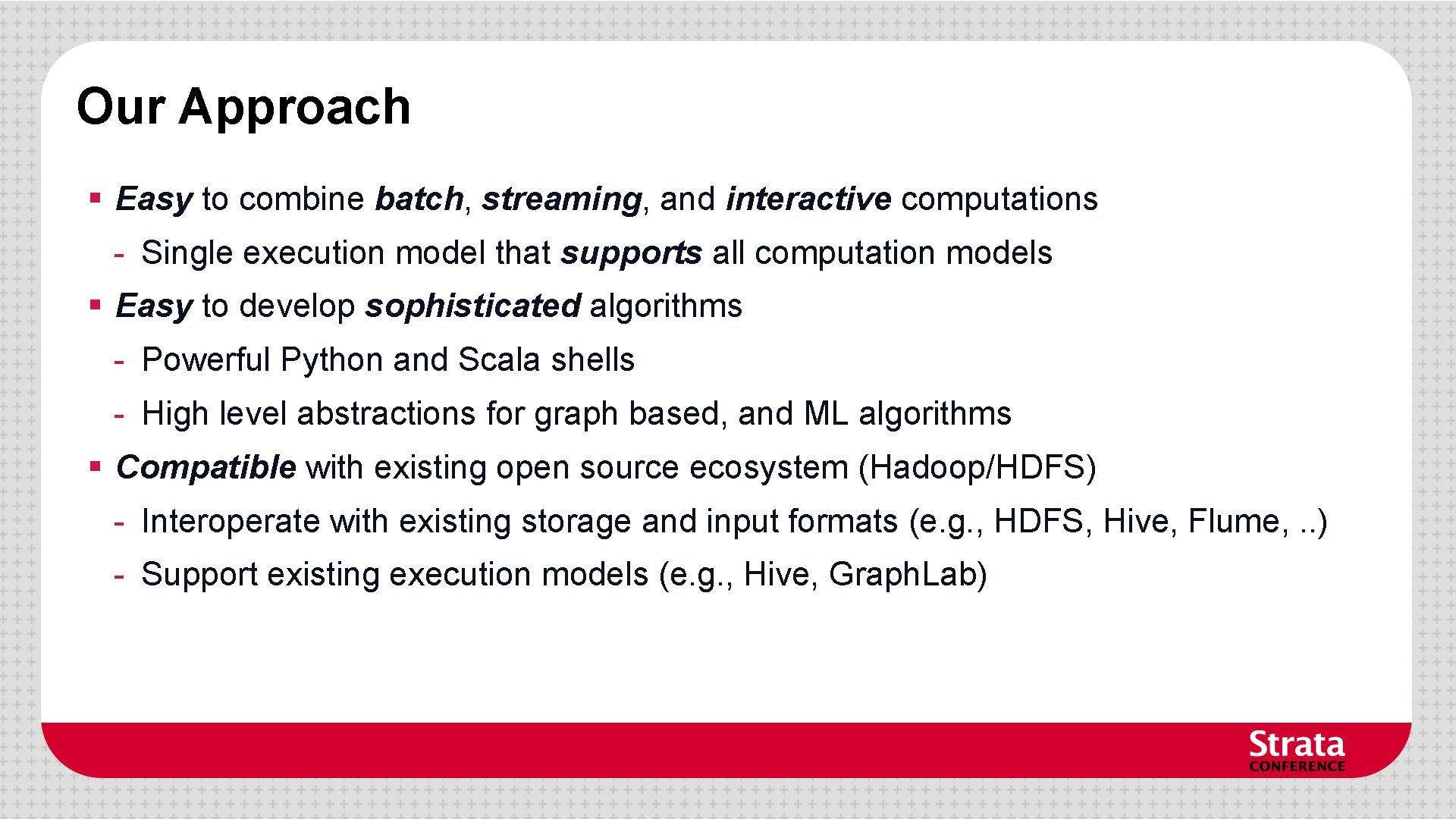 Our Approach

▪ Easy to combine batch, streaming, and interactive computations

- Single execution model that supports all computation models

▪ Easy to develop sophisticated algorithms

- Powerful Python and Scala shells

- High level abstractions for graph based, and ML algorithms

▪ Compatible with existing open source ecosystem (Hadoop/HDFS)

- Interoperate with existing storage and input formats (e.g., HDFS, Hive, Flume, ..)

- Support existing execution models (e.g., Hive, GraphLab)

Strata
CONFERENCE